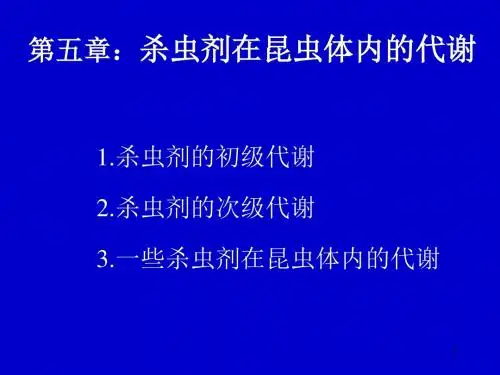 第五章：杀虫剂在昆虫体内的代谢

1.杀虫剂的初级代谢

2.杀虫剂的次级代谢

3.一些杀虫剂在昆虫体内的代谢